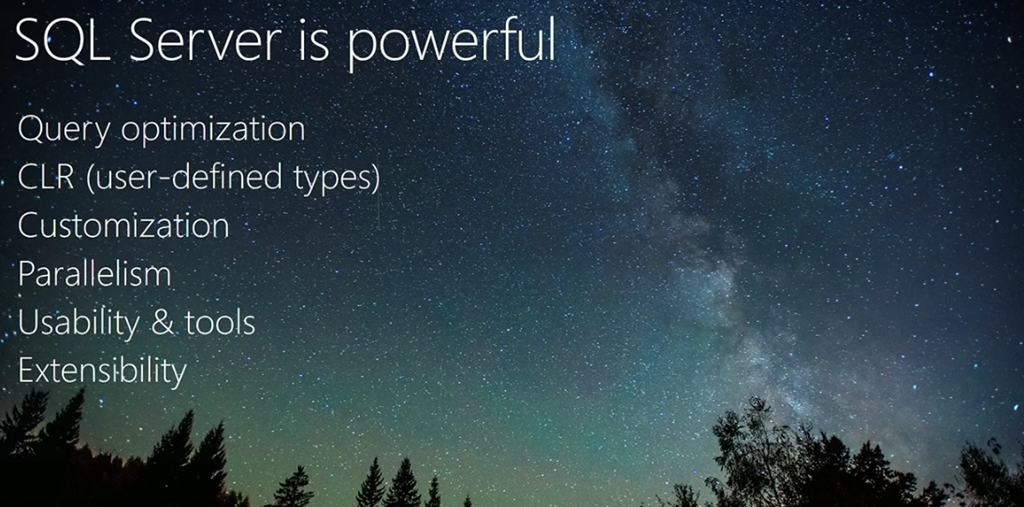 SQL Server is powerful

Query optimization
CLR (user-defined types)
Customization
Parallelism
Usability & tools
Extensibility